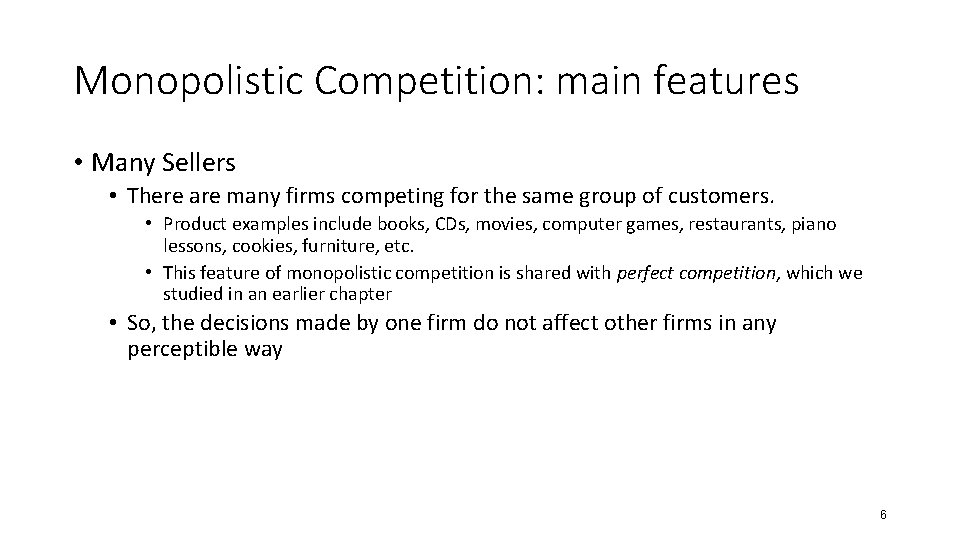 Monopolistic Competition: main features

• Many Sellers
  • There are many firms competing for the same group of customers.
    • Product examples include books, CDs, movies, computer games, restaurants, piano lessons, cookies, furniture, etc.
    • This feature of monopolistic competition is shared with perfect competition, which we studied in an earlier chapter
  • So, the decisions made by one firm do not affect other firms in any perceptible way

6